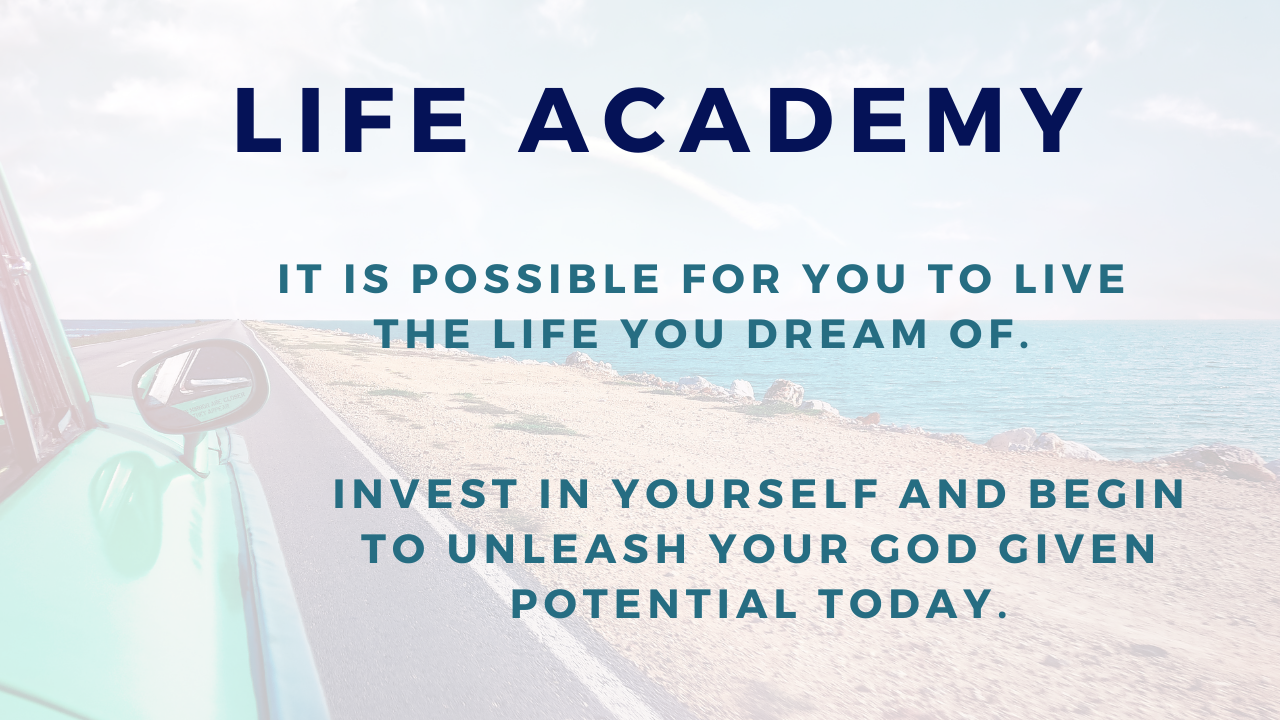 LIFE ACADEMY

IT IS POSSIBLE FOR YOU TO LIVE THE LIFE YOU DREAM OF.

INVEST IN YOURSELF AND BEGIN TO UNLEASH YOUR GOD GIVEN POTENTIAL TODAY.